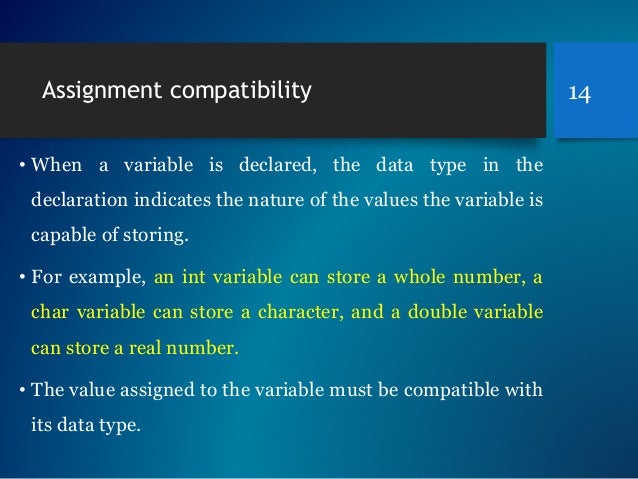 Assignment compatibility

14

• When a variable is declared, the data type in the declaration indicates the nature of the values the variable is capable of storing.

• For example, an int variable can store a whole number, a char variable can store a character, and a double variable can store a real number.

• The value assigned to the variable must be compatible with its data type.